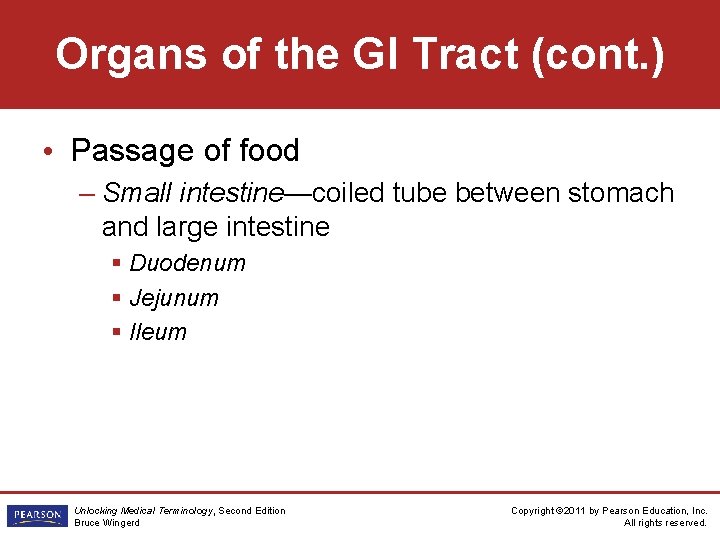 Organs of the GI Tract (cont.)

• Passage of food

– Small intestine—coiled tube between stomach and large intestine

▪ Duodenum

▪ Jejunum

▪ Ileum

PEARSON

Unlocking Medical Terminology, Second Edition
Bruce Wingerd

Copyright ©2011 by Pearson Education, Inc.
All rights reserved.